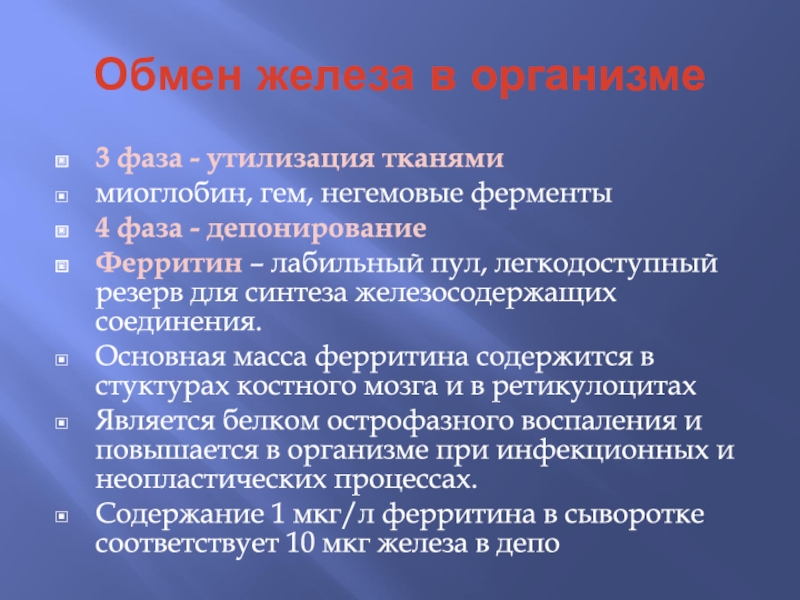 Обмен железа в организме

3 фаза - утилизация тканями

миоглобин, гем, негемовые ферменты

4 фаза - депонирование

Ферритин – лабильный пул, легкодоступный резерв для синтеза железосодержащих соединения.

Основная масса ферритина содержится в стуктурах костного мозга и в ретикулоцитах

Является белком острофазного воспаления и повышается в организме при инфекционных и неопластических процессах.

Содержание 1 мкг/л ферритина в сыворотке соответствует 10 мкг железа в депо